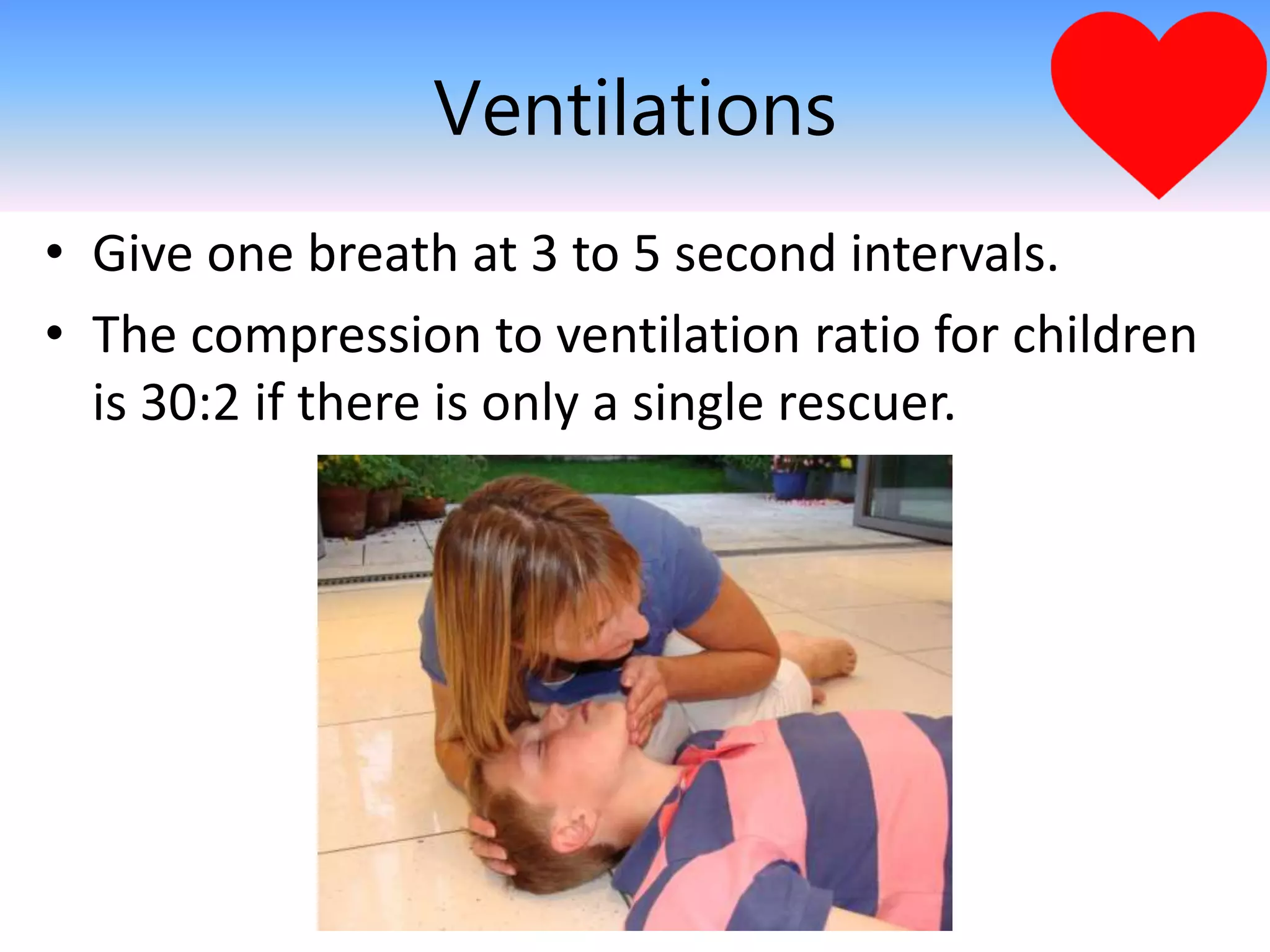 Ventilations

• Give one breath at 3 to 5 second intervals.
• The compression to ventilation ratio for children is 30:2 if there is only a single rescuer.